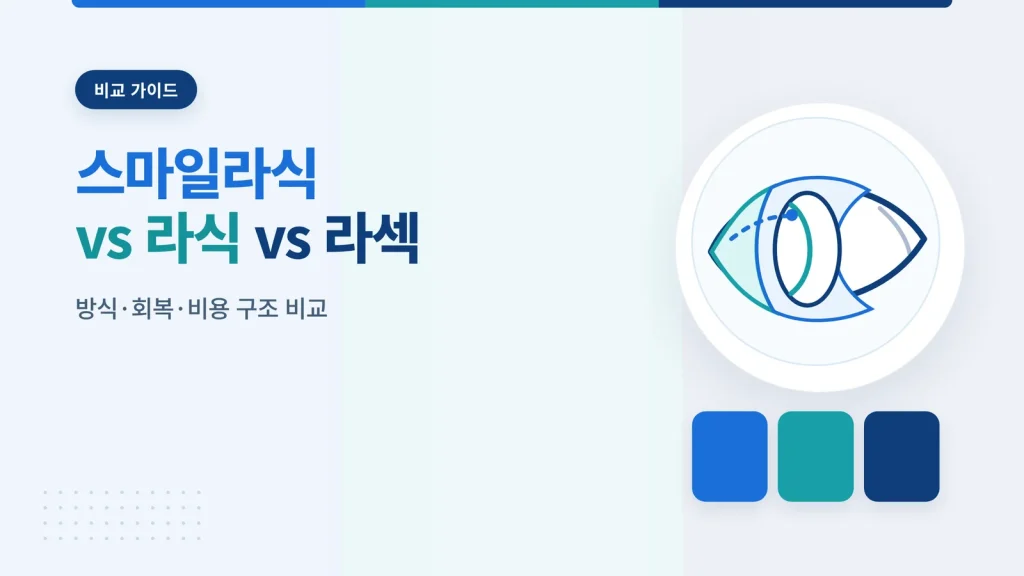 비교 가이드

스마일라식
vs 라식 vs 라섹

방식·회복·비용 구조 비교